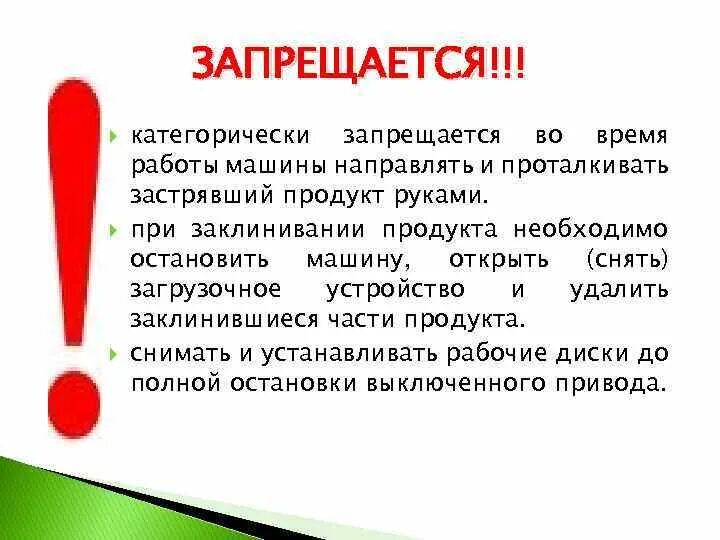 ЗАПРЕЩАЕТСЯ!!!

категорически запрещается во время работы машины направлять и проталкивать застрявший продукт руками.

при заклинивании продукта необходимо остановить машину, открыть (снять) загрузочное устройство и удалить заклинившиеся части продукта.

снимать и устанавливать рабочие диски до полной остановки выключенного привода.